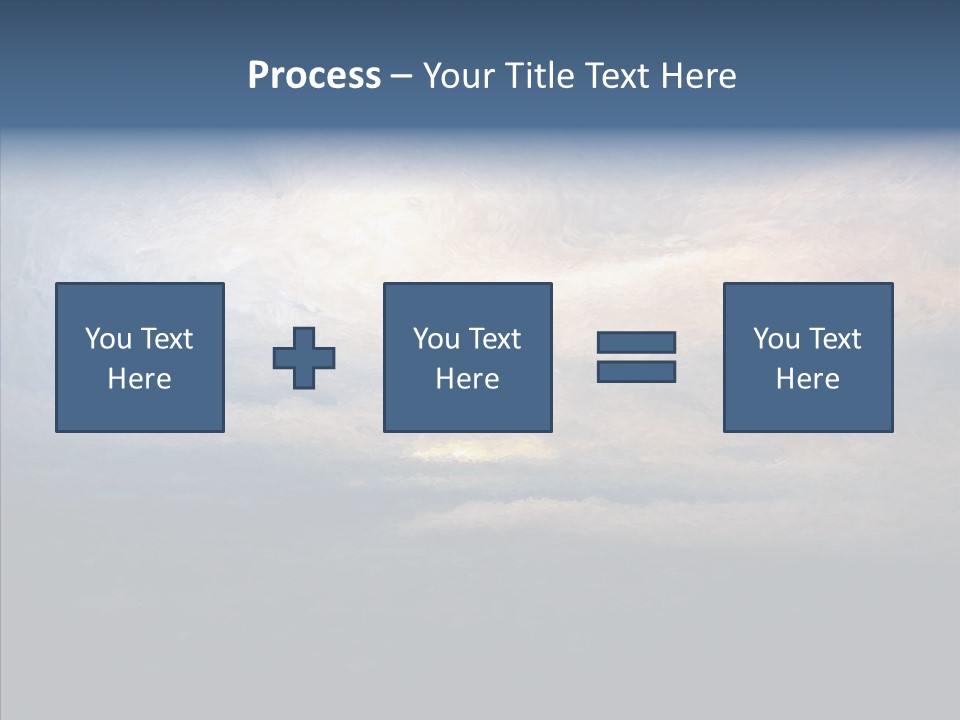 Process – Your Title Text Here

You Text Here

You Text Here

You Text Here